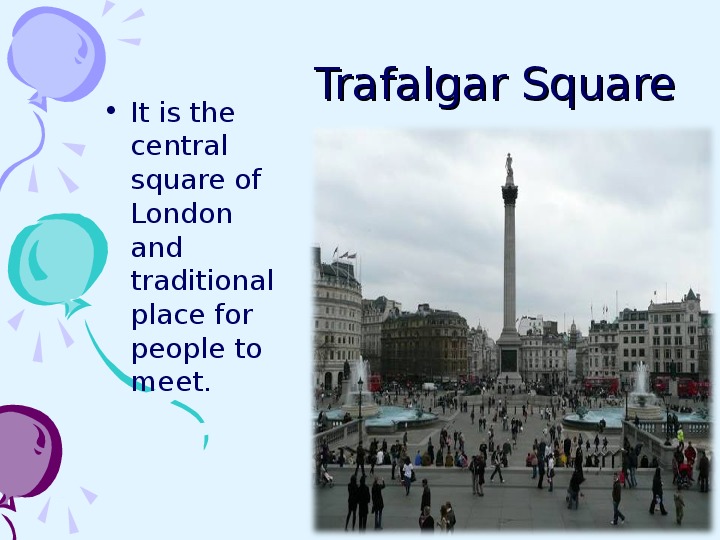 Trafalgar Square

• It is the central square of London and traditional place for people to meet.